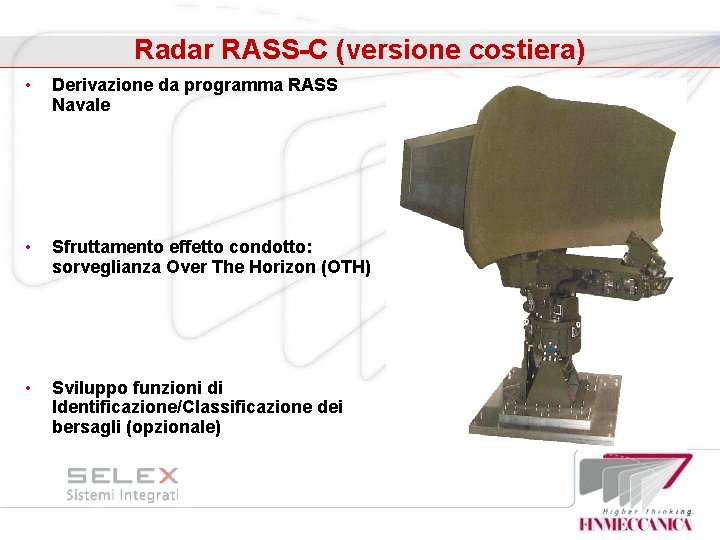 Radar RASS-C (versione costiera)

• Derivazione da programma RASS Navale

• Sfruttamento effetto condotto: sorveglianza Over The Horizon (OTH)

• Sviluppo funzioni di Identificazione/Classificazione dei bersagli (opzionale)

SELEX
Sistemi Integrati

Higher thinking.
FINMECCANICA